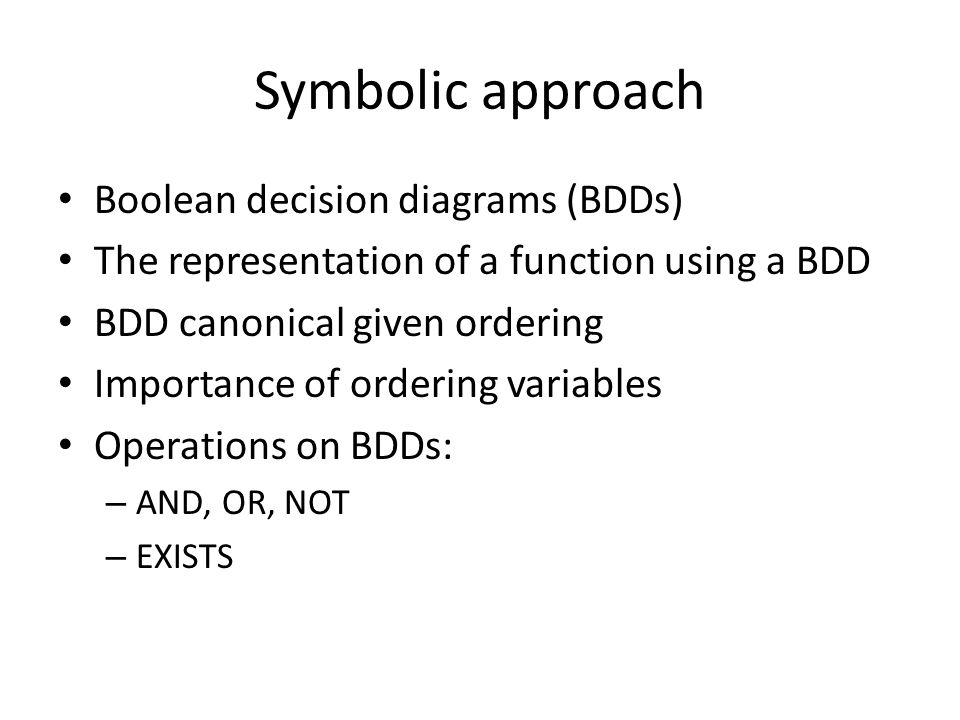 Symbolic approach

• Boolean decision diagrams (BDDs)
• The representation of a function using a BDD
• BDD canonical given ordering
• Importance of ordering variables
• Operations on BDDs:
– AND, OR, NOT
– EXISTS